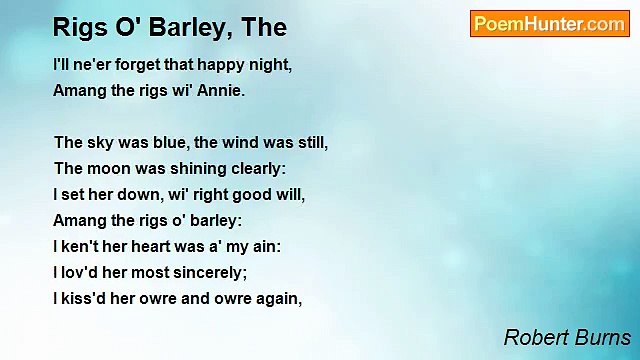 Rigs O' Barley, The

PoemHunter.com

I'll ne'er forget that happy night,
Amang the rigs wi' Annie.

The sky was blue, the wind was still,
The moon was shining clearly:
I set her down, wi' right good will,
Amang the rigs o' barley:
I ken't her heart was a' my ain:
I lov'd her most sincerely;
I kiss'd her owre and owre again,

Robert Burns